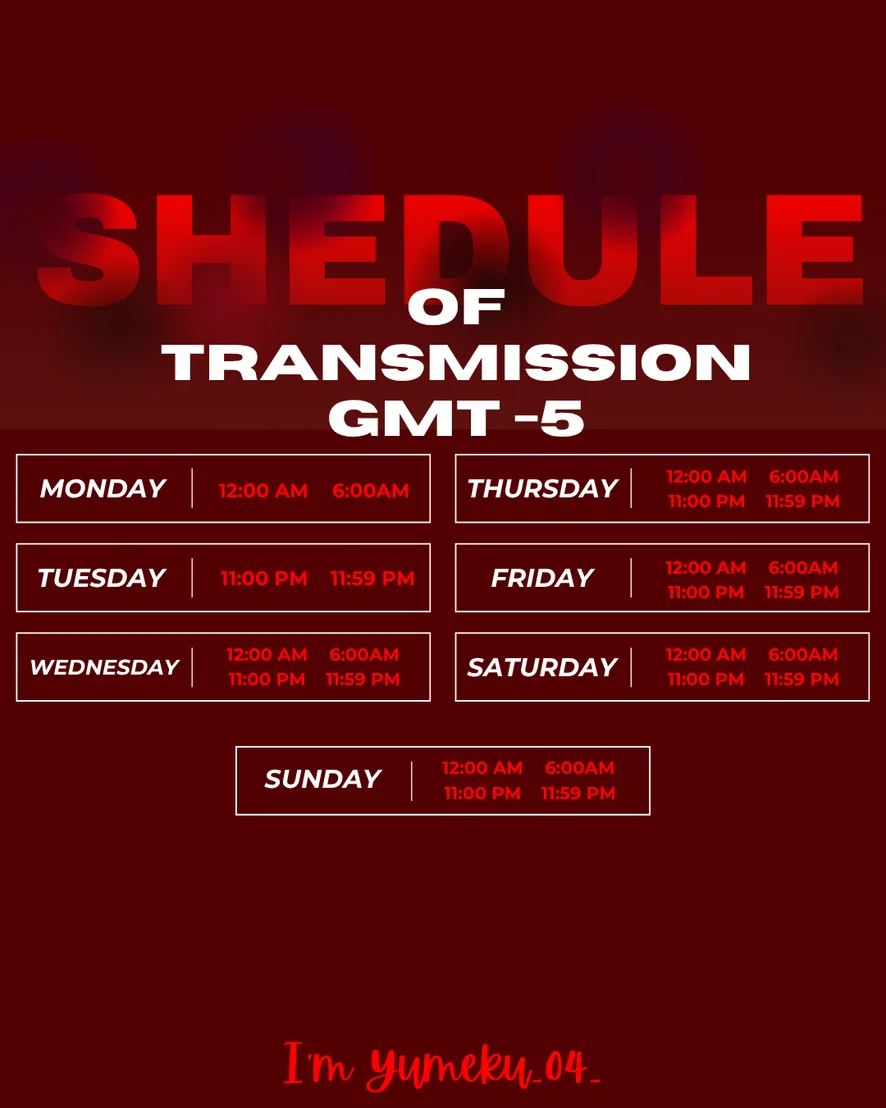 SHEDULE
OF
TRANSMISSION
GMT -5

MONDAY | 12:00 AM 6:00AM

TUESDAY | 11:00 PM 11:59 PM

WEDNESDAY | 12:00 AM 6:00AM 11:00 PM 11:59 PM

THURSDAY | 12:00 AM 6:00AM 11:00 PM 11:59 PM

FRIDAY | 12:00 AM 6:00AM 11:00 PM 11:59 PM

SATURDAY | 12:00 AM 6:00AM 11:00 PM 11:59 PM

SUNDAY | 12:00 AM 6:00AM 11:00 PM 11:59 PM

I'm yumeku_04_